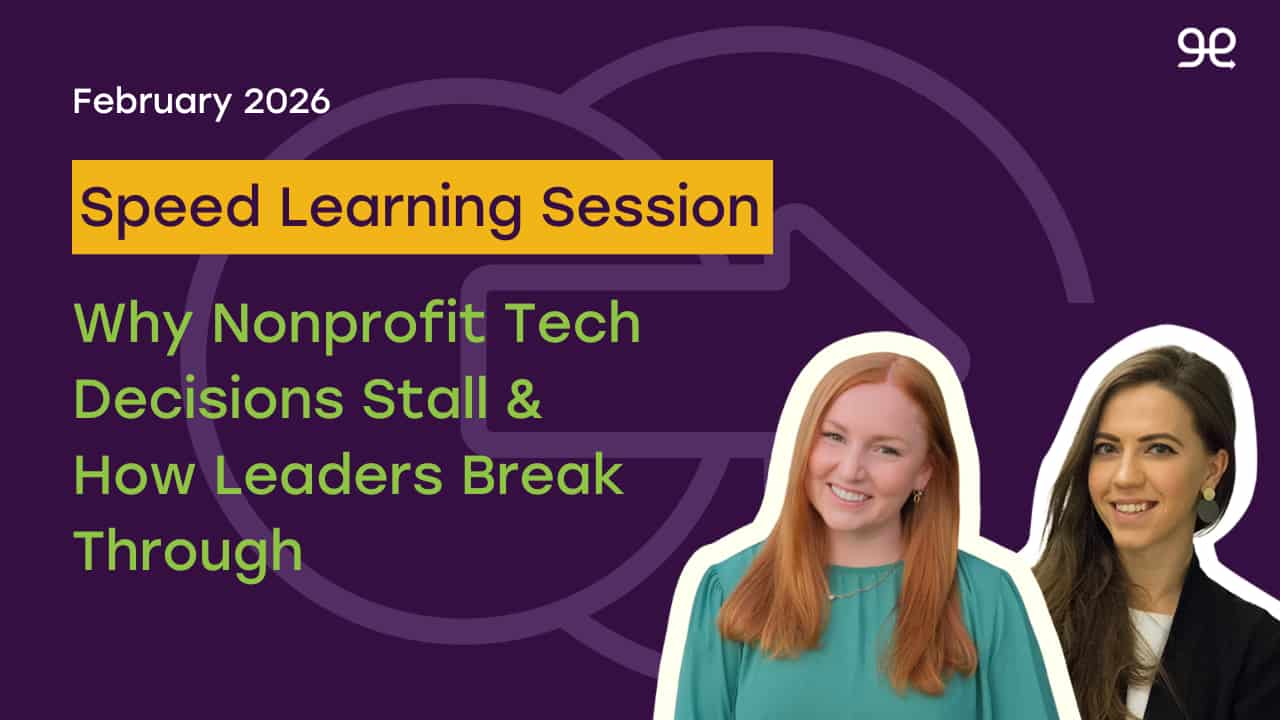 February 2026

Speed Learning Session

Why Nonprofit Tech Decisions Stall & How Leaders Break Through